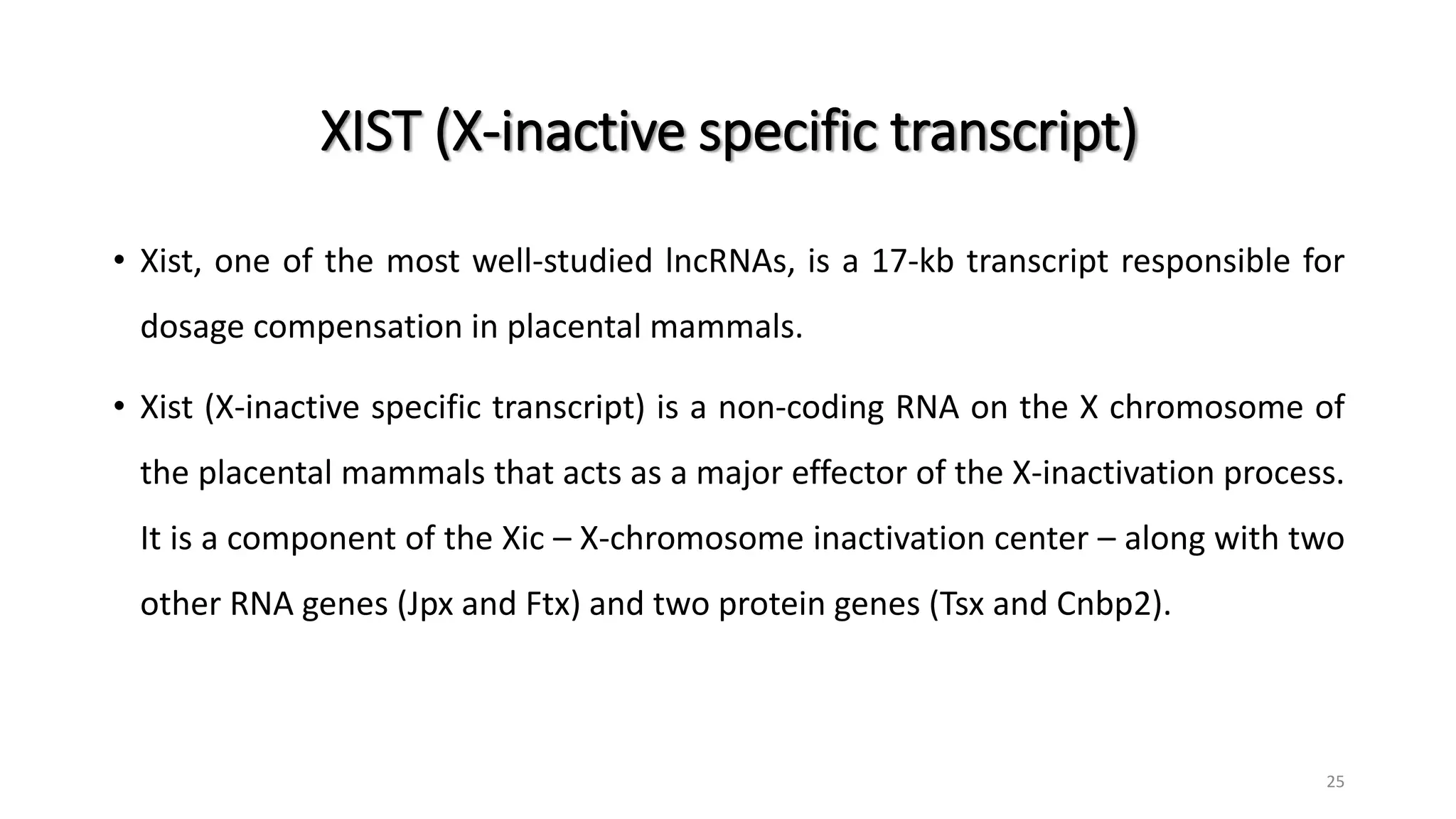 XIST (X-inactive specific transcript)

• Xist, one of the most well-studied lncRNAs, is a 17-kb transcript responsible for dosage compensation in placental mammals.

• Xist (X-inactive specific transcript) is a non-coding RNA on the X chromosome of the placental mammals that acts as a major effector of the X-inactivation process. It is a component of the Xic – X-chromosome inactivation center – along with two other RNA genes (Jpx and Ftx) and two protein genes (Tsx and Cnbp2).

25